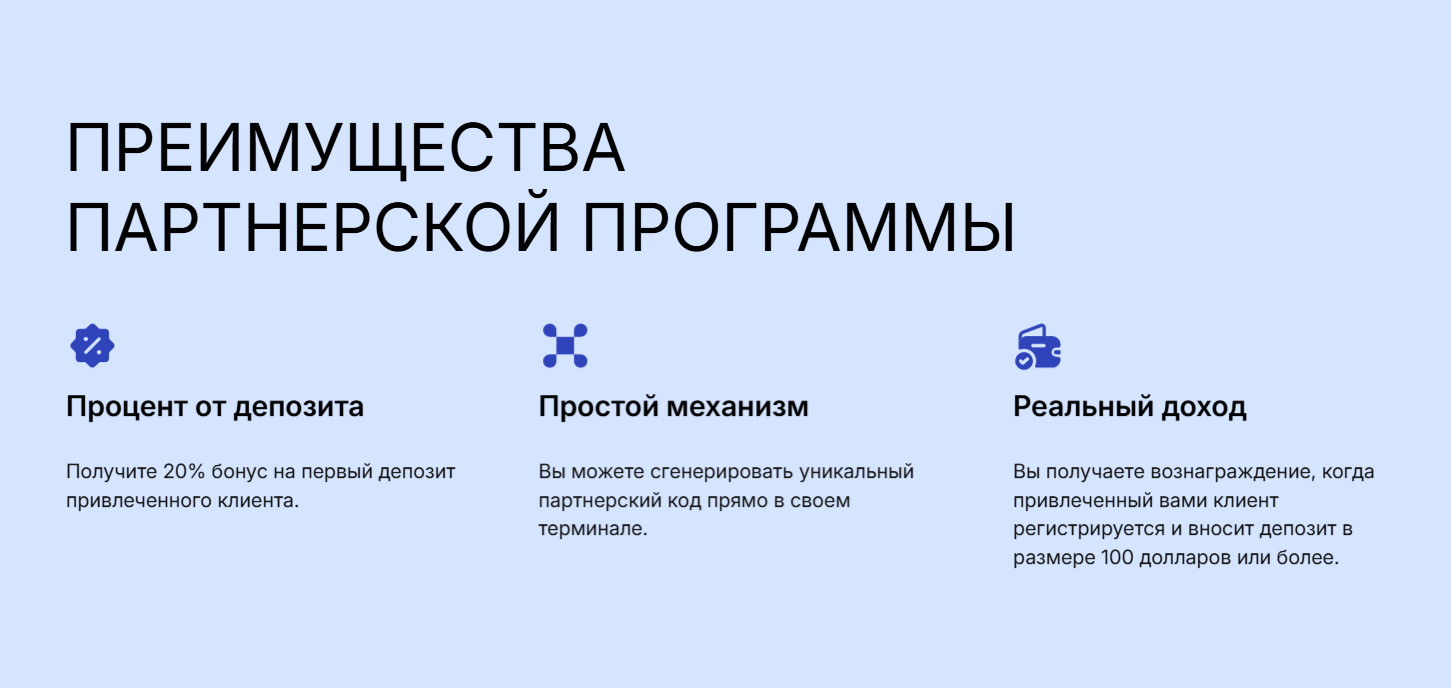 ПРЕИМУЩЕСТВА
ПАРТНЕРСКОЙ ПРОГРАММЫ

Процент от депозита

Получите 20% бонус на первый депозит привлеченного клиента.

Простой механизм

Вы можете сгенерировать уникальный партнерский код прямо в своем терминале.

Реальный доход

Вы получаете вознаграждение, когда привлеченный вами клиент регистрируется и вносит депозит в размере 100 долларов или более.